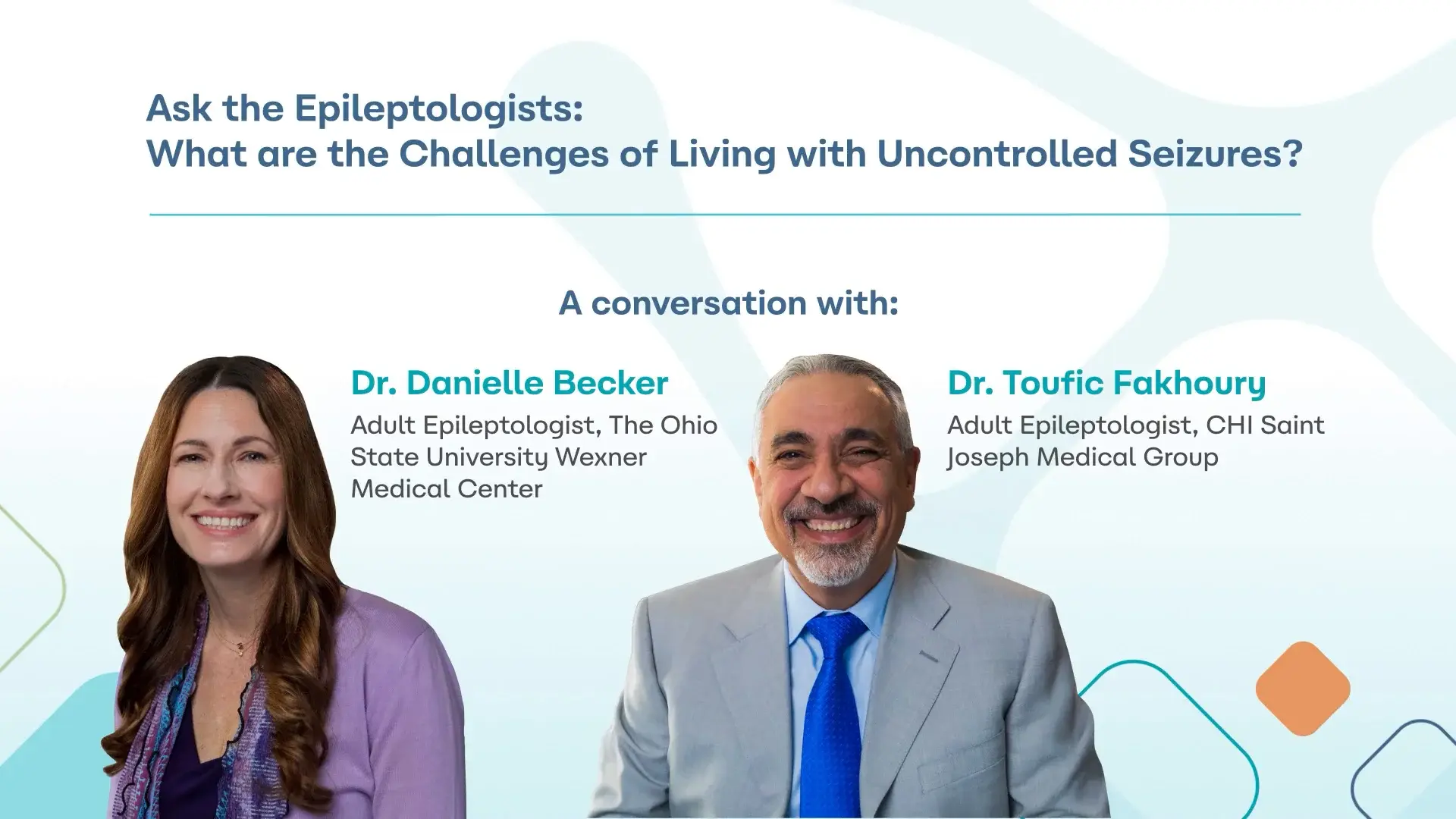 Ask the Epileptologists:
What are the Challenges of Living with Uncontrolled Seizures?

A conversation with:

Dr. Danielle Becker
Adult Epileptologist, The Ohio State University Wexner Medical Center

Dr. Toufic Fakhoury
Adult Epileptologist, CHI Saint Joseph Medical Group